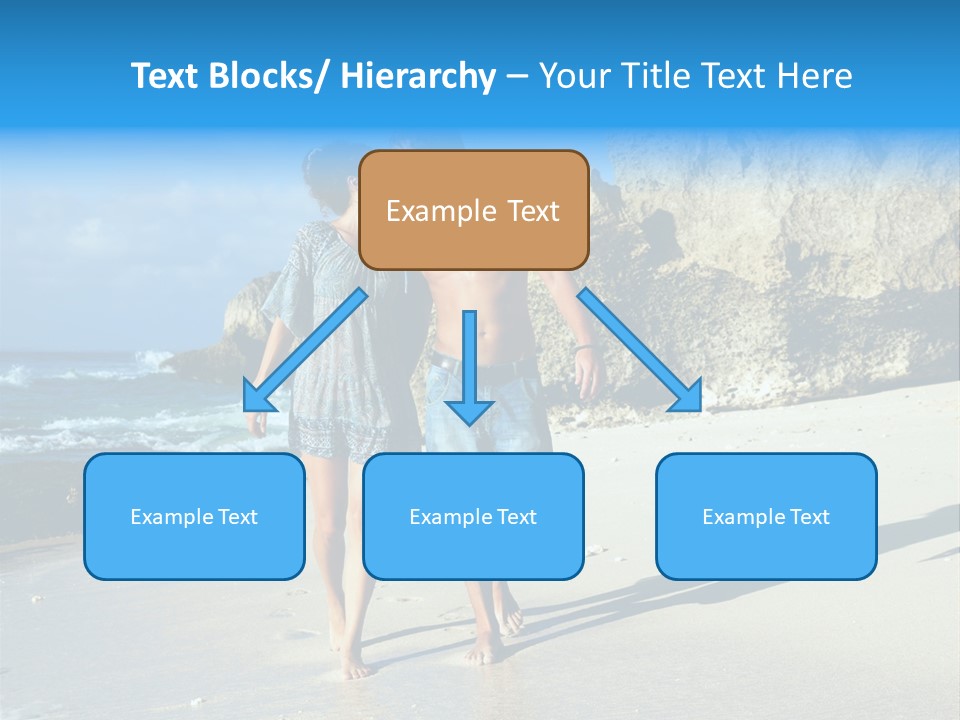 Text Blocks/ Hierarchy – Your Title Text Here

Example Text

Example Text

Example Text

Example Text